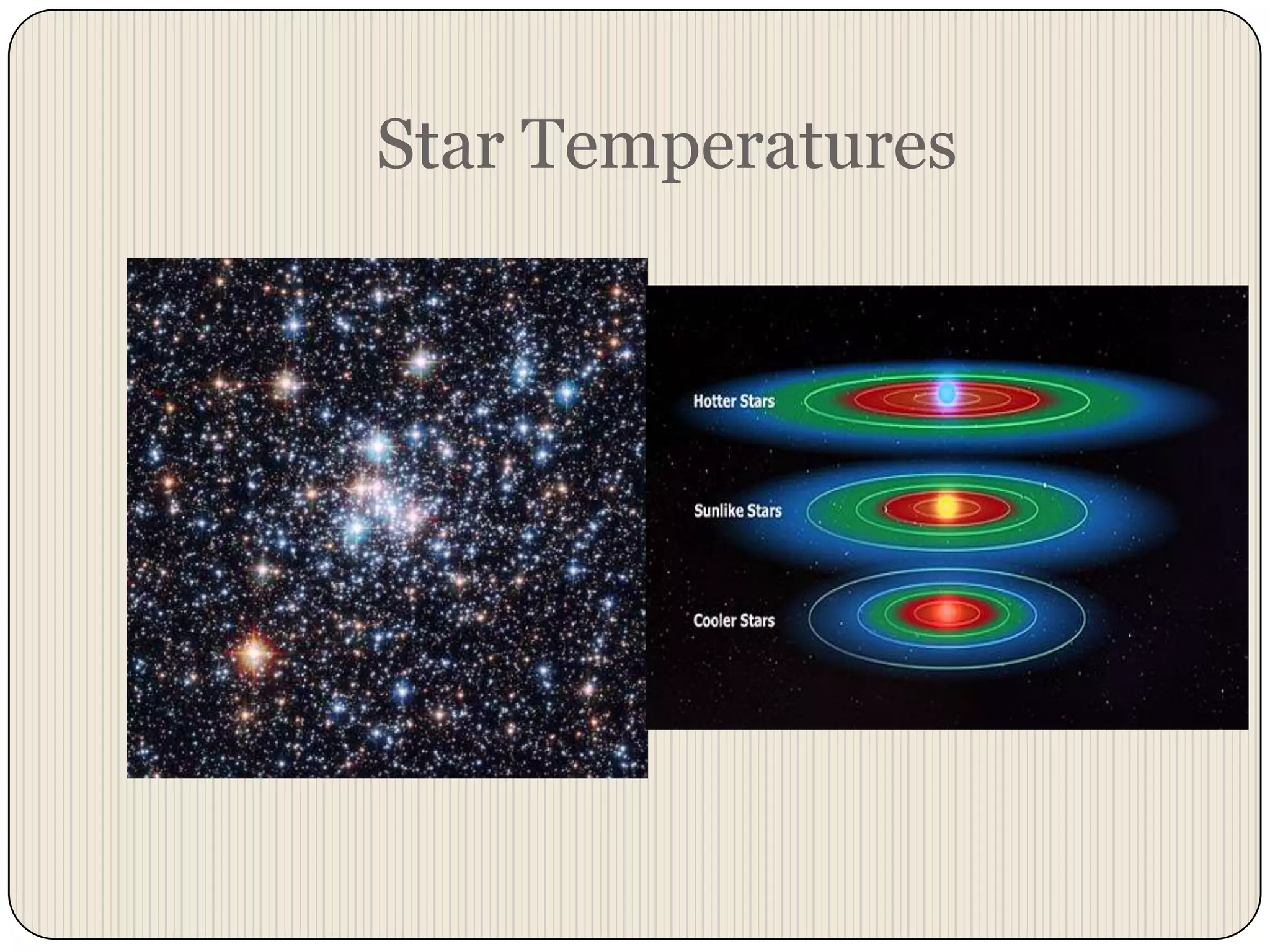 Star Temperatures

Hotter Stars

Sunlike Stars

Cooler Stars